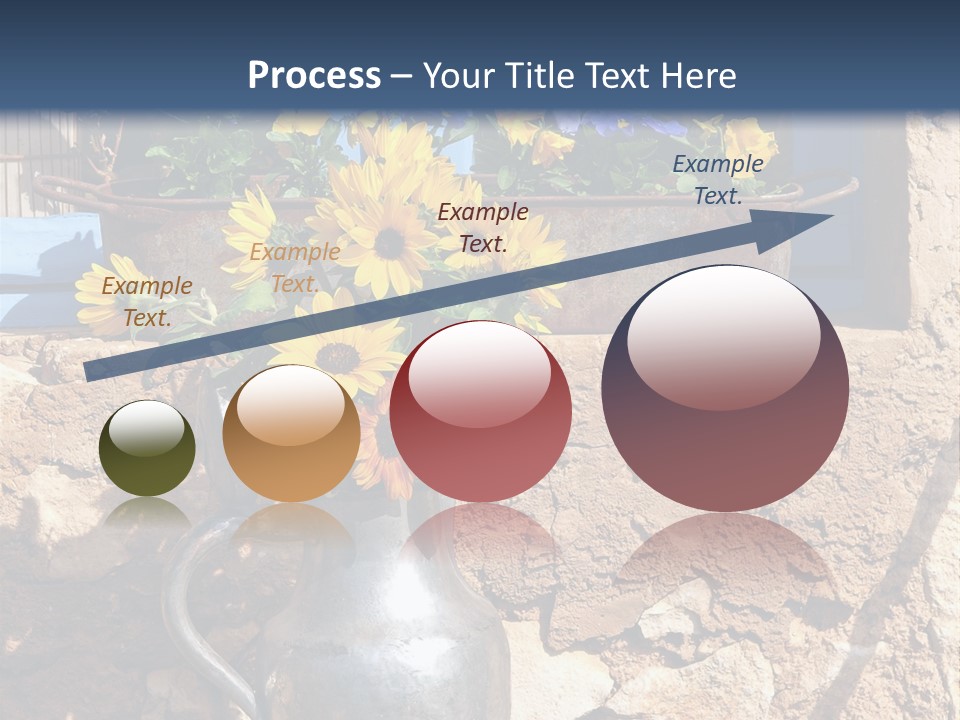 Process – Your Title Text Here

Example Text.

Example Text.

Example Text.

Example Text.